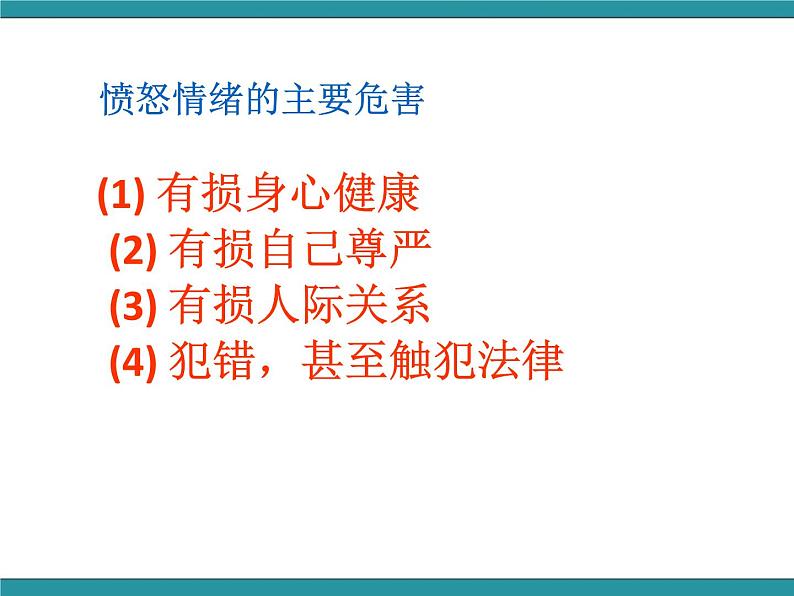 愤怒情绪的主要危害

(1) 有损身心健康
(2) 有损自己尊严
(3) 有损人际关系
(4) 犯错，甚至触犯法律